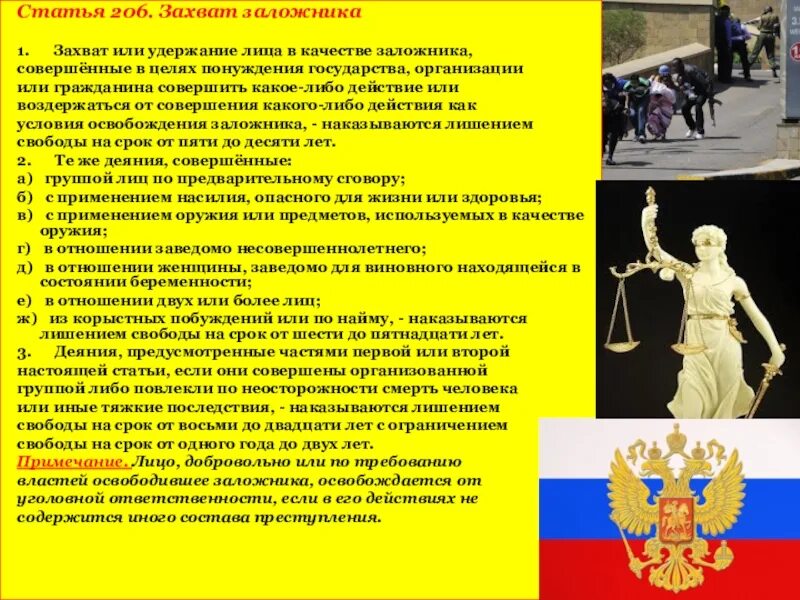 Статья 206. Захват заложника

1. Захват или удержание лица в качестве заложника, совершённые в целях понуждения государства, организации или гражданина совершить какое-либо действие или воздержаться от совершения какого-либо действия как условия освобождения заложника, - наказываются лишением свободы на срок от пяти до десяти лет.
2. Те же деяния, совершённые:
а) группой лиц по предварительному сговору;
б) с применением насилия, опасного для жизни или здоровья;
в) с применением оружия или предметов, используемых в качестве оружия;
г) в отношении заведомо несовершеннолетнего;
д) в отношении женщины, заведомо для виновного находящейся в состоянии беременности;
е) в отношении двух или более лиц;
ж) из корыстных побуждений или по найму, - наказываются лишением свободы на срок от шести до пятнадцати лет.
3. Деяния, предусмотренные частями первой или второй настоящей статьи, если они совершены организованной группой либо повлекли по неосторожности смерть человека или иные тяжкие последствия, - наказываются лишением свободы на срок от восьми до двадцати лет с ограничением свободы на срок от одного года до двух лет.
Примечание. Лицо, добровольно или по требованию властей освободившее заложника, освобождается от уголовной ответственности, если в его действиях не содержится иного состава преступления.